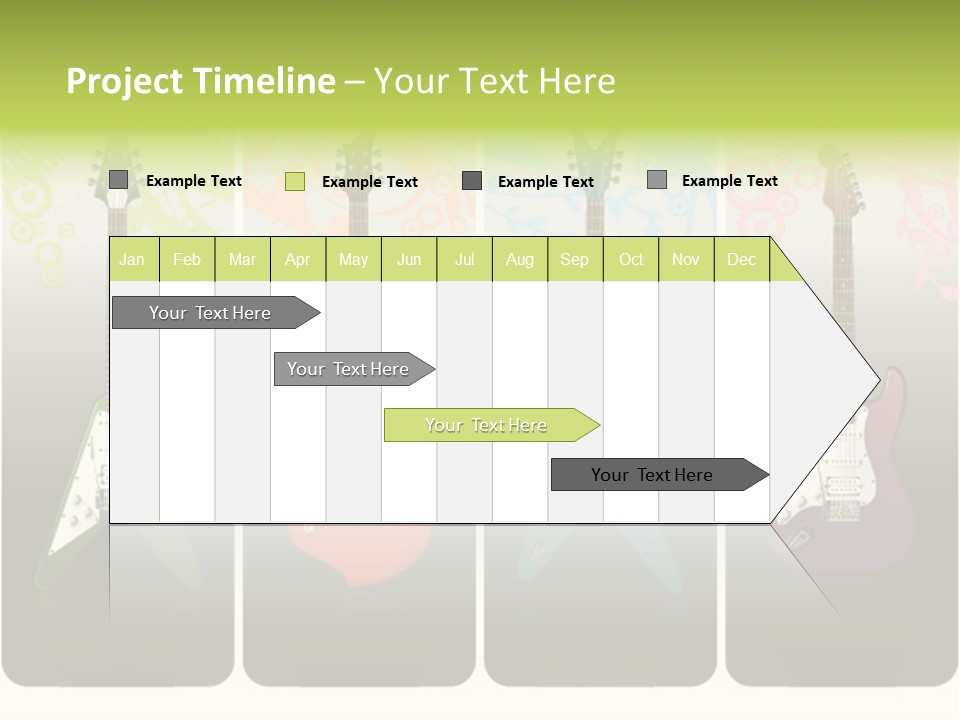 Project Timeline – Your Text Here

Example Text
Example Text
Example Text
Example Text

| Jan | Feb | Mar | Apr | May | Jun | Jul | Aug | Sep | Oct | Nov | Dec |
|---|---|---|---|---|---|---|---|---|---|---|---|

Your Text Here

Your Text Here

Your Text Here

Your Text Here